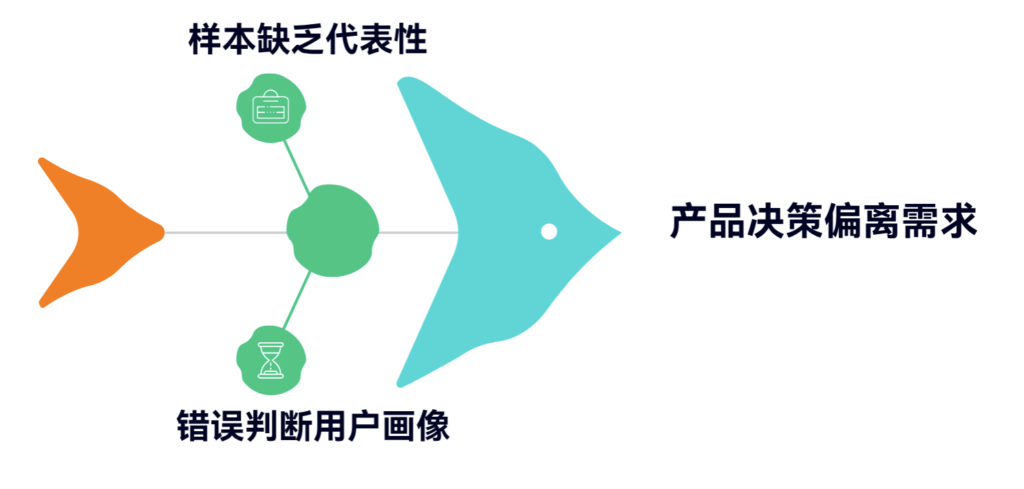 样本缺乏代表性

产品决策偏离需求

错误判断用户画像